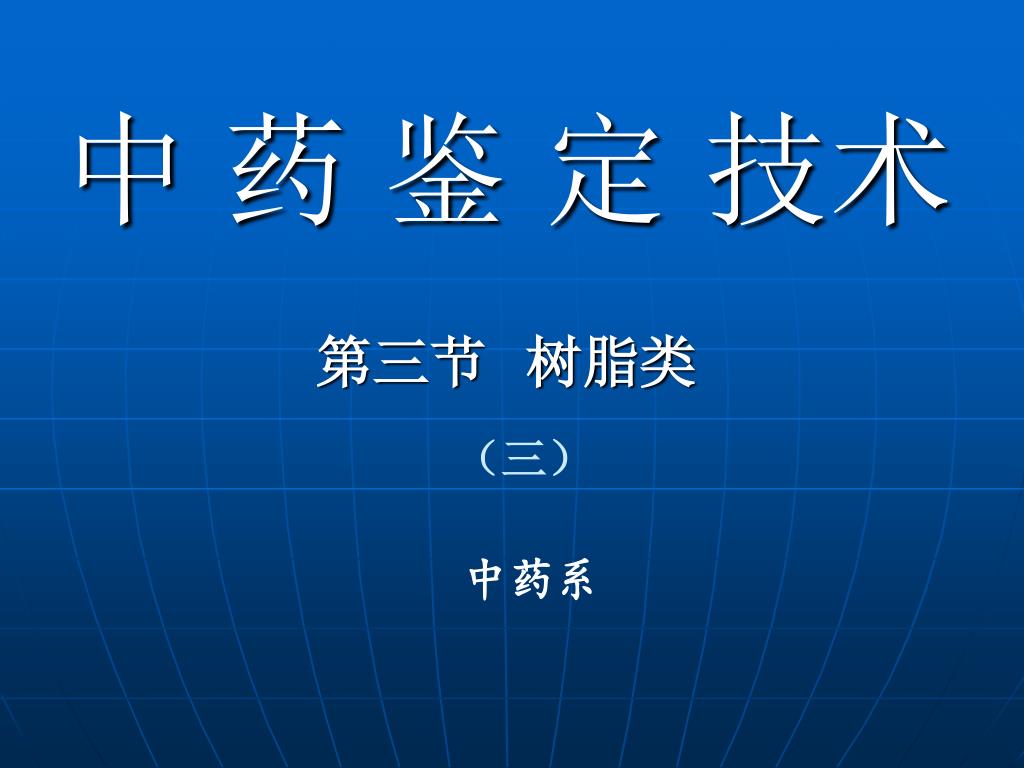 中 药 鉴 定 技术

第三节 树脂类

（三）

中药系